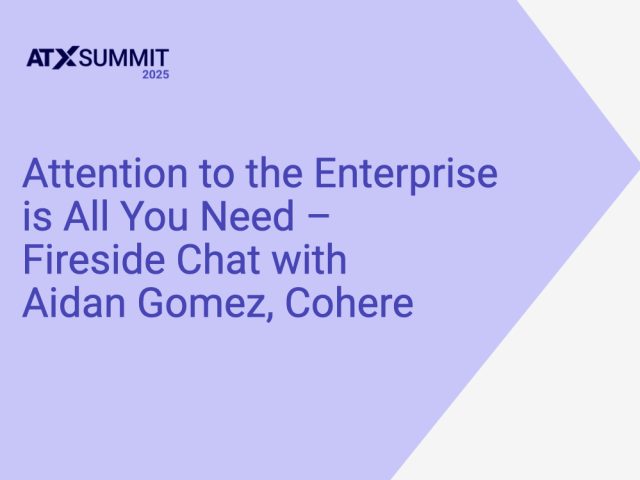 ATXSUMMIT
2025

Attention to the Enterprise is All You Need – Fireside Chat with Aidan Gomez, Cohere